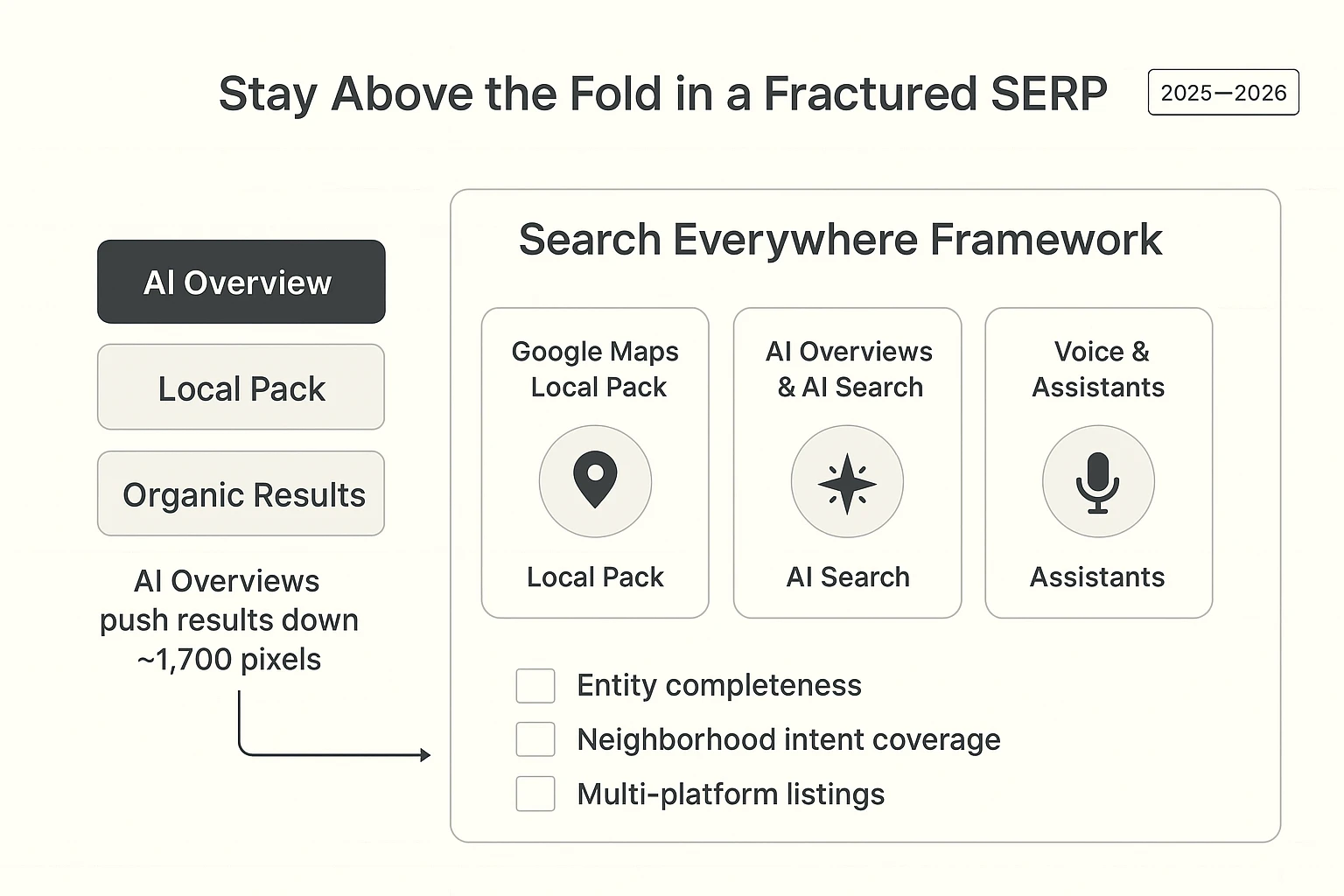 Stay Above the Fold in a Fractured SERP

2025—2026

AI Overview

Local Pack

Organic Results

AI Overviews push results down ~1,700 pixels

Search Everywhere Framework

Google Maps Local Pack

Local Pack

AI Overviews & AI Search

AI Search

Voice & Assistants

Assistants

Entity completeness

Neighborhood intent coverage

Multi-platform listings